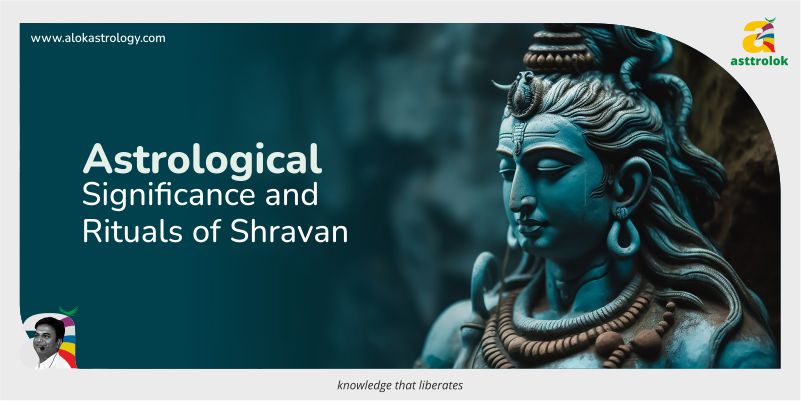 www.alokastrology.com

asttrolok

Astrological Significance and Rituals of Shravan

knowledge that liberates